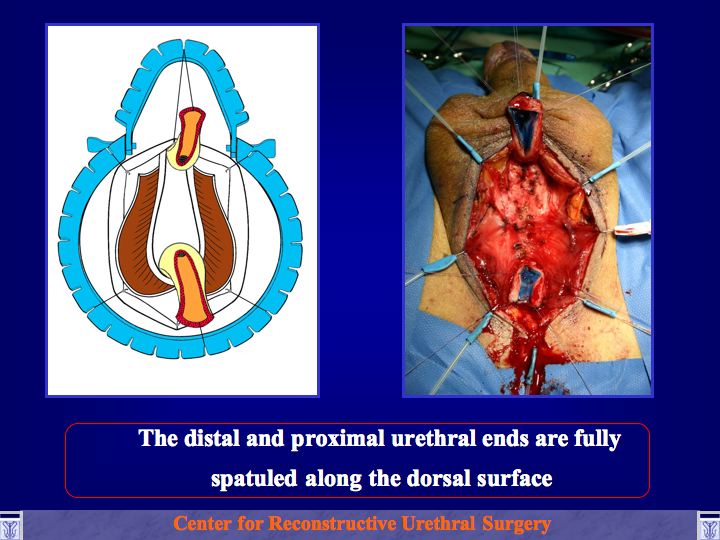 The distal and proximal urethral ends are fully spatuled along the dorsal surface

Center for Reconstructive Urethral Surgery